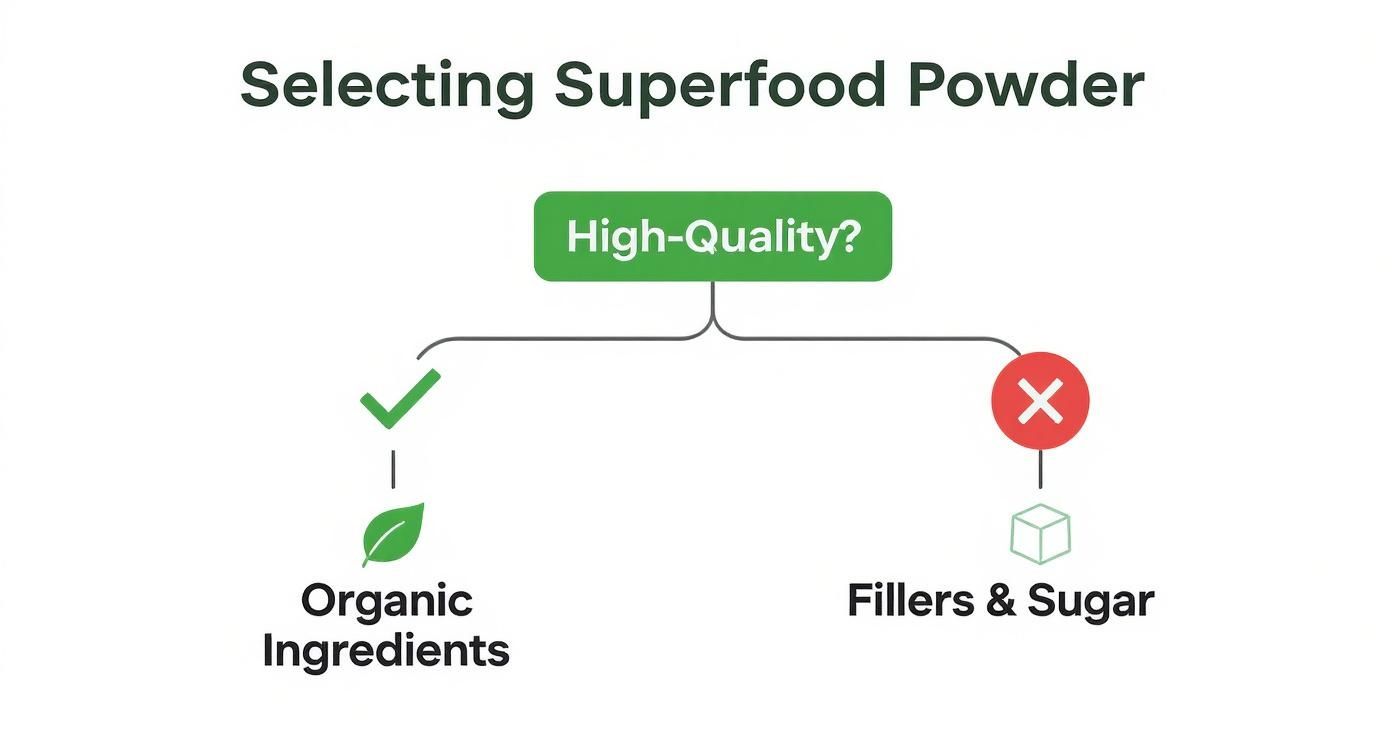 Selecting Superfood Powder

High-Quality?

Organic Ingredients

Fillers & Sugar